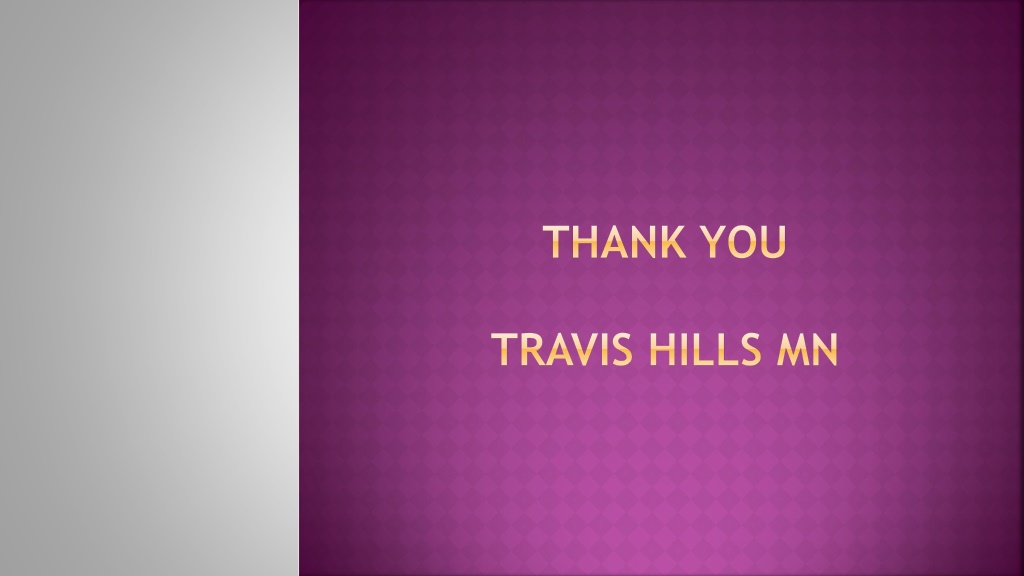 THANK YOU

TRAVIS HILLS MN